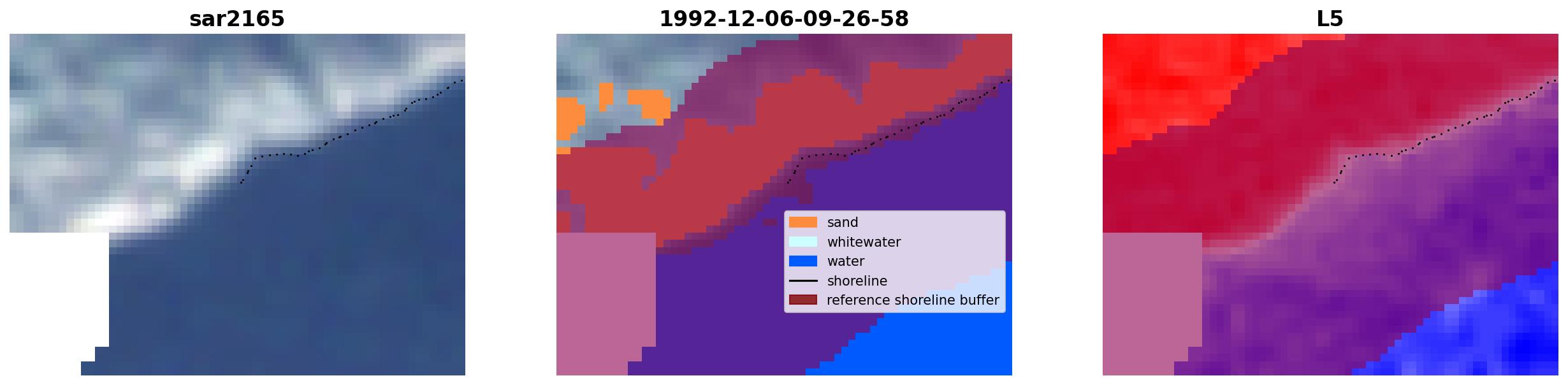 sar2165

1992-12-06-09-26-58

sand
whitewater
water
shoreline
reference shoreline buffer

L5